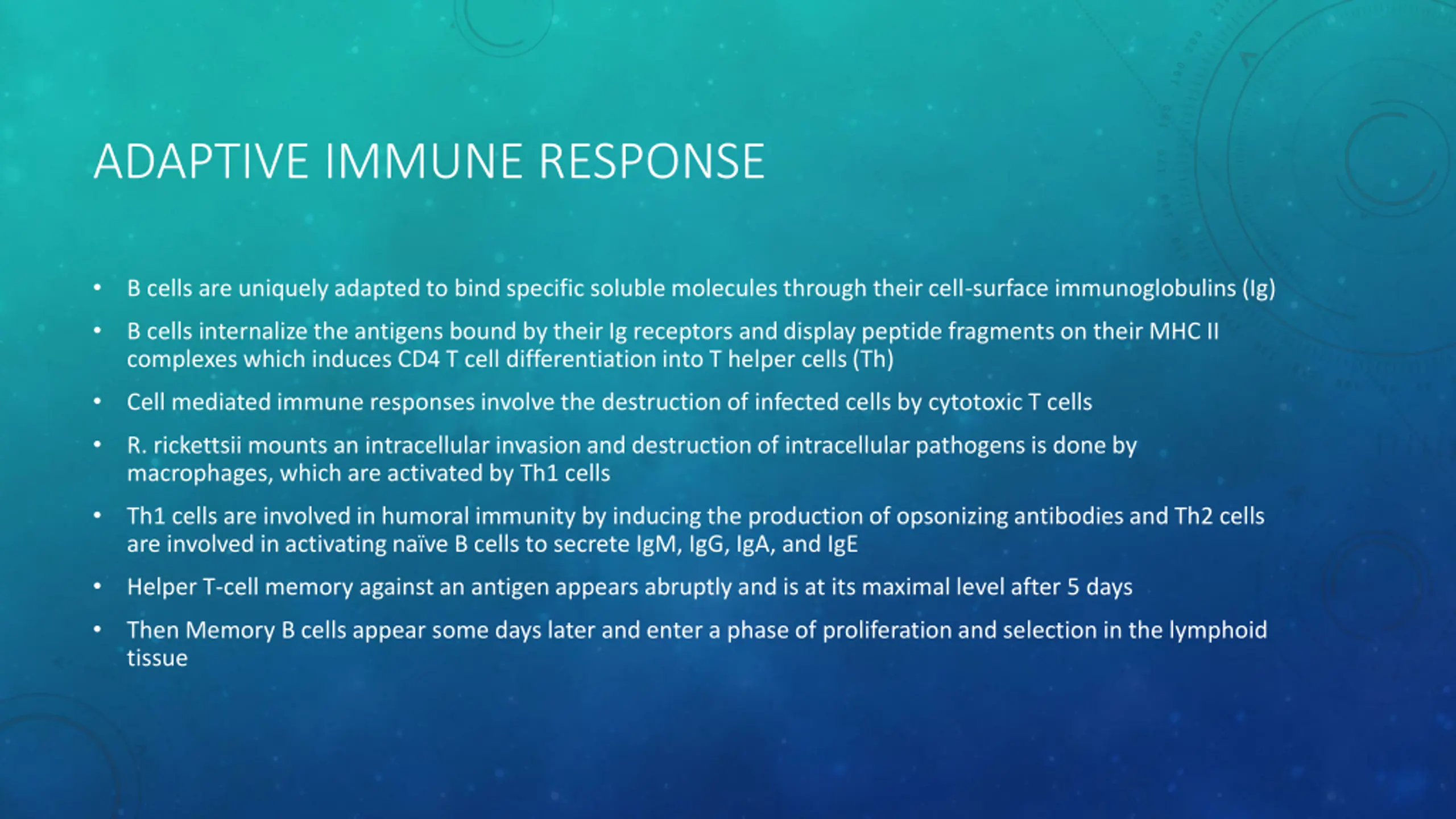 ADAPTIVE IMMUNE RESPONSE

• B cells are uniquely adapted to bind specific soluble molecules through their cell-surface immunoglobulins (Ig)
• B cells internalize the antigens bound by their Ig receptors and display peptide fragments on their MHC II complexes which induces CD4 T cell differentiation into T helper cells (Th)
• Cell mediated immune responses involve the destruction of infected cells by cytotoxic T cells
• R. rickettsii mounts an intracellular invasion and destruction of intracellular pathogens is done by macrophages, which are activated by Th1 cells
• Th1 cells are involved in humoral immunity by inducing the production of opsonizing antibodies and Th2 cells are involved in activating naïve B cells to secrete IgM, IgG, IgA, and IgE
• Helper T-cell memory against an antigen appears abruptly and is at its maximal level after 5 days
• Then Memory B cells appear some days later and enter a phase of proliferation and selection in the lymphoid tissue